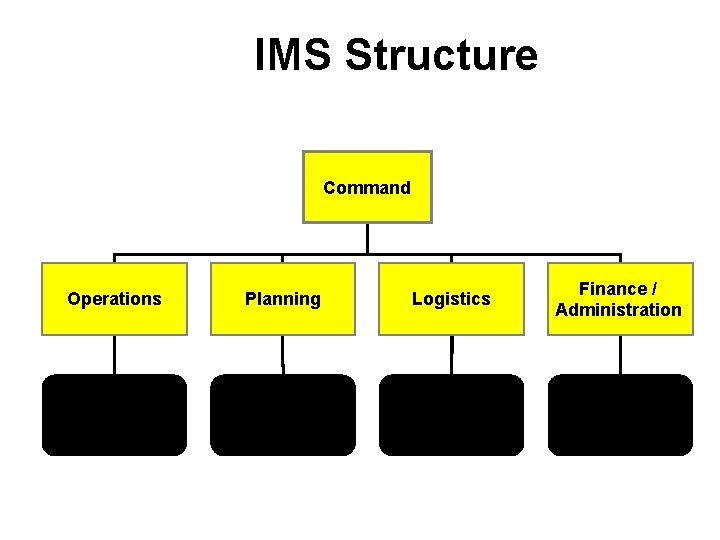 IMS Structure

Command

Operations

Planning

Logistics

Finance / Administration